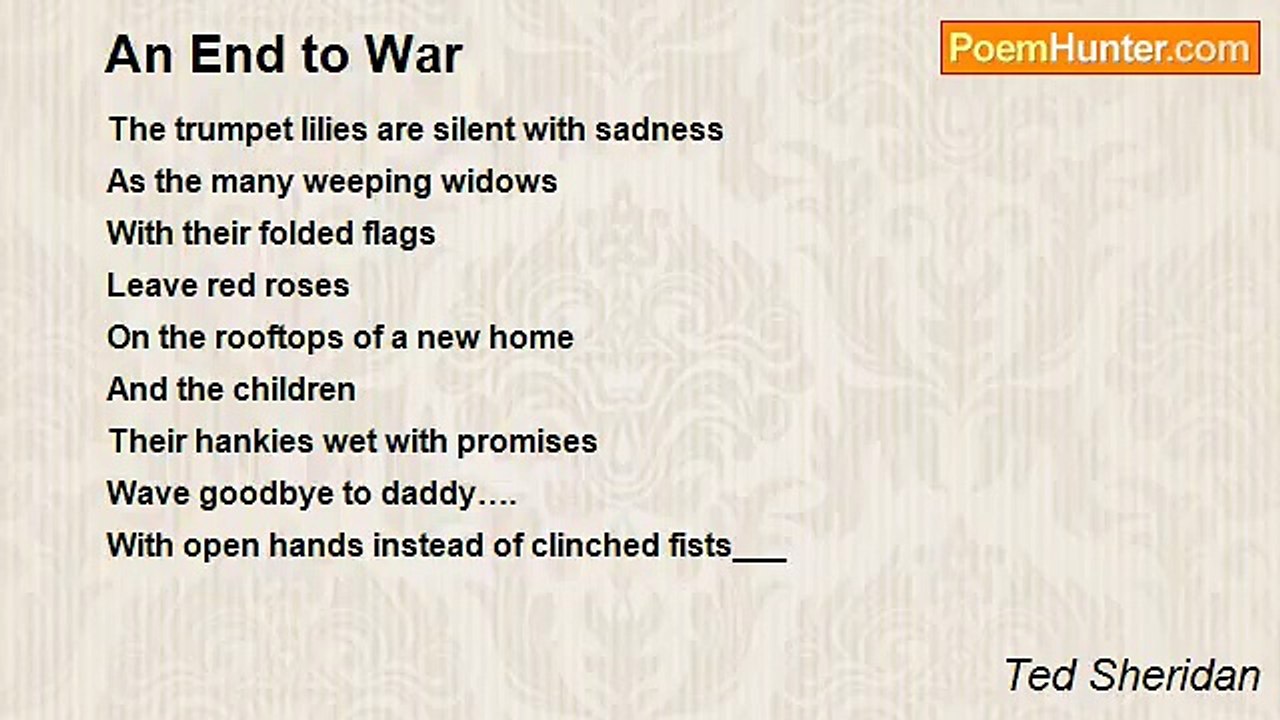 An End to War

PoemHunter.com

The trumpet lilies are silent with sadness
As the many weeping widows
With their folded flags
Leave red roses
On the rooftops of a new home
And the children
Their hankies wet with promises
Wave goodbye to daddy….
With open hands instead of clinched fists____

Ted Sheridan